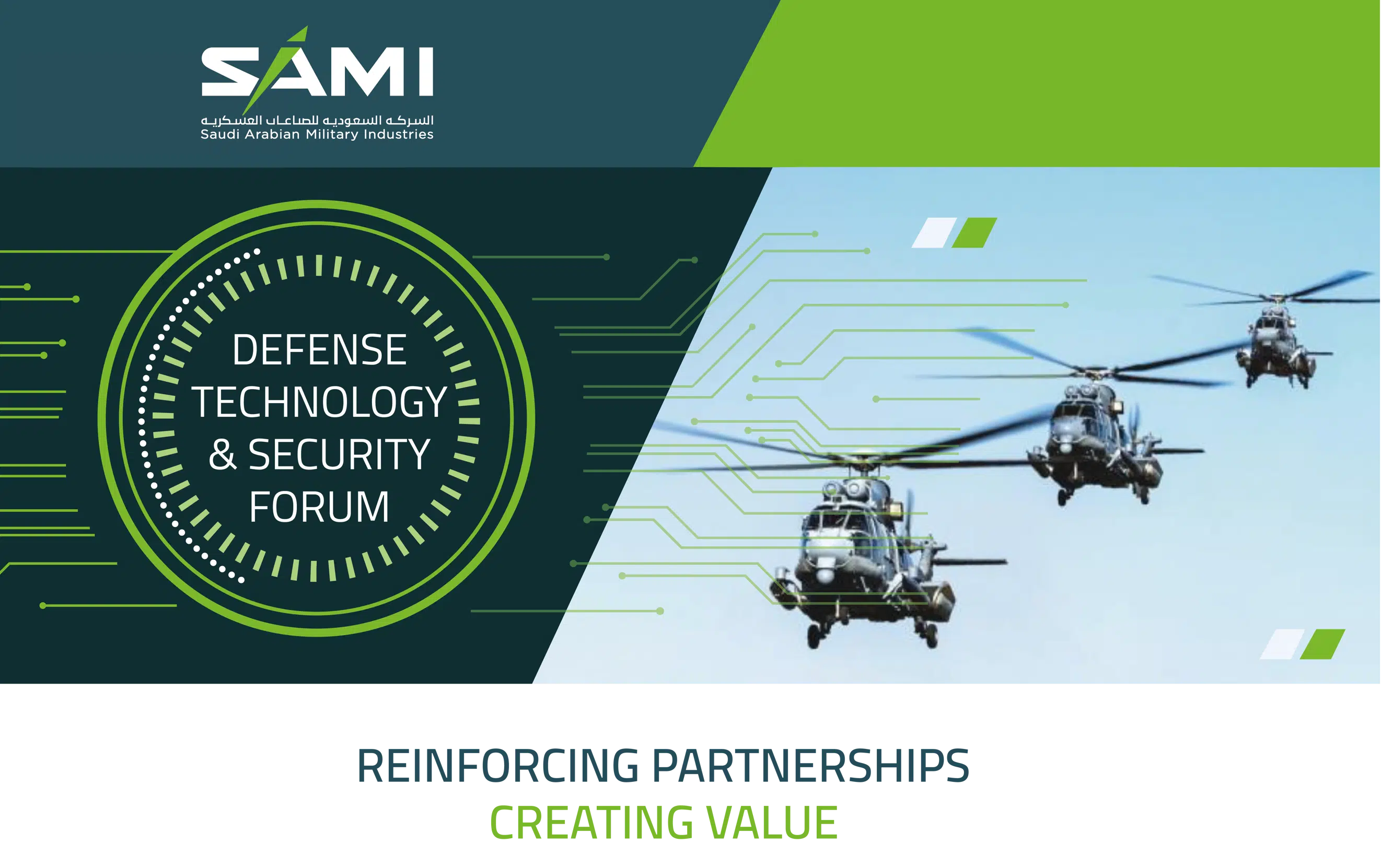 SAMI
الشركة السعودية للصناعات العسكرية
Saudi Arabian Military Industries

DEFENSE TECHNOLOGY & SECURITY FORUM

REINFORCING PARTNERSHIPS
CREATING VALUE